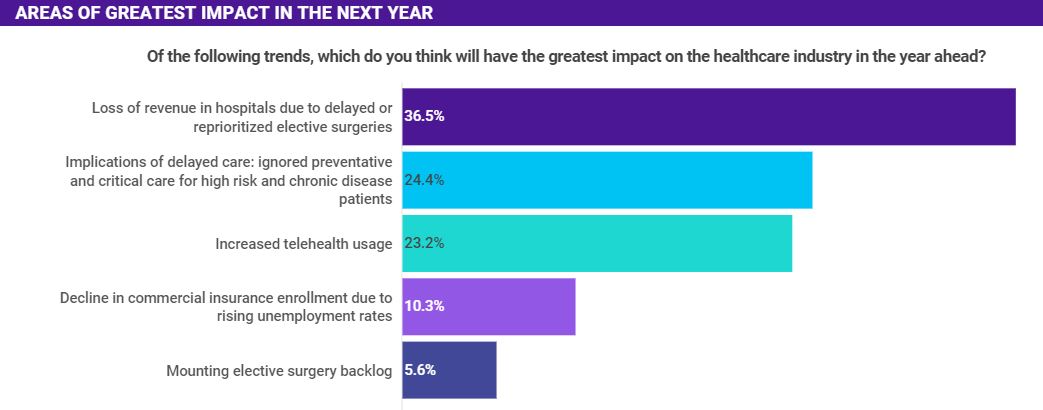 AREAS OF GREATEST IMPACT IN THE NEXT YEAR

Of the following trends, which do you think will have the greatest impact on the healthcare industry in the year ahead?

Loss of revenue in hospitals due to delayed or reprioritized elective surgeries 36.5%

Implications of delayed care: ignored preventative and critical care for high risk and chronic disease patients 24.4%

Increased telehealth usage 23.2%

Decline in commercial insurance enrollment due to rising unemployment rates 10.3%

Mounting elective surgery backlog 5.6%